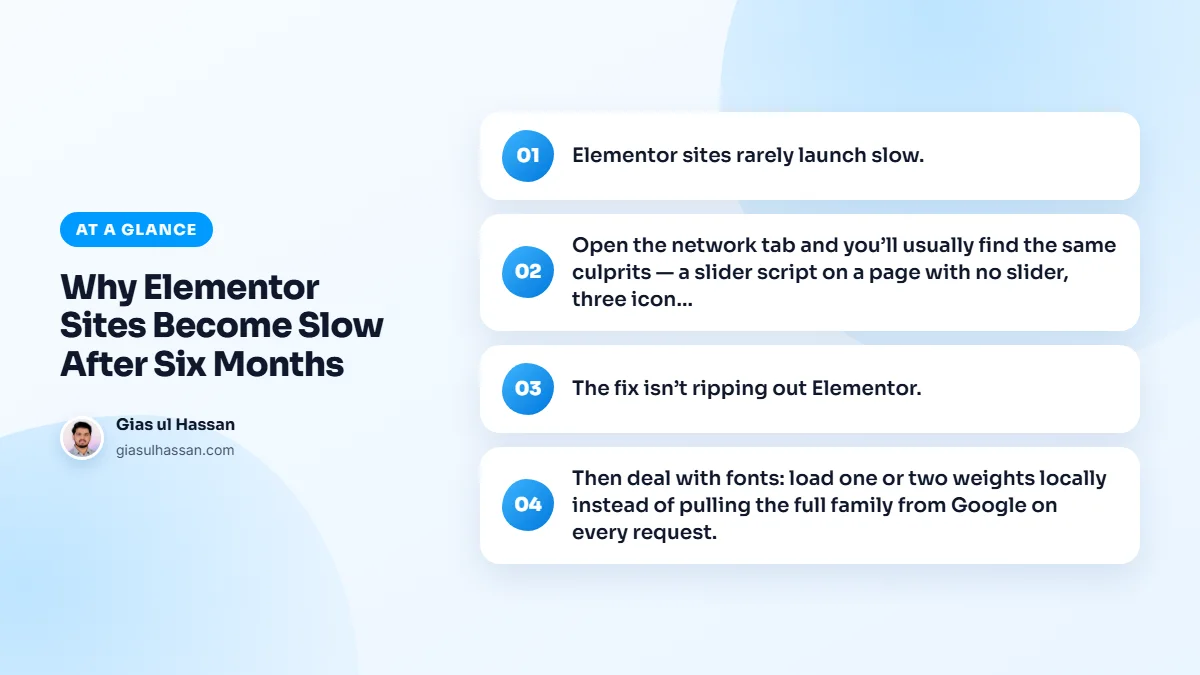 AT A GLANCE

Why Elementor Sites Become Slow After Six Months

Gias ul Hassan
giasulhassan.com

01 Elementor sites rarely launch slow.

02 Open the network tab and you'll usually find the same culprits — a slider script on a page with no slider, three icon...

03 The fix isn't ripping out Elementor.

04 Then deal with fonts: load one or two weights locally instead of pulling the full family from Google on every request.